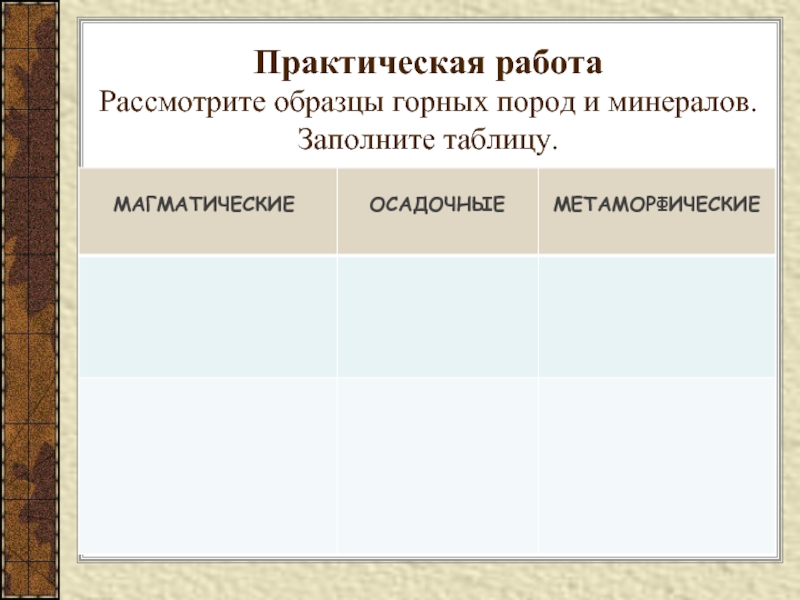 Практическая работа
Рассмотрите образцы горных пород и минералов. Заполните таблицу.

| МАГМАТИЧЕСКИЕ | ОСАДОЧНЫЕ | МЕТАМОРФИЧЕСКИЕ |
|---|---|---|
| | | |
| | | |